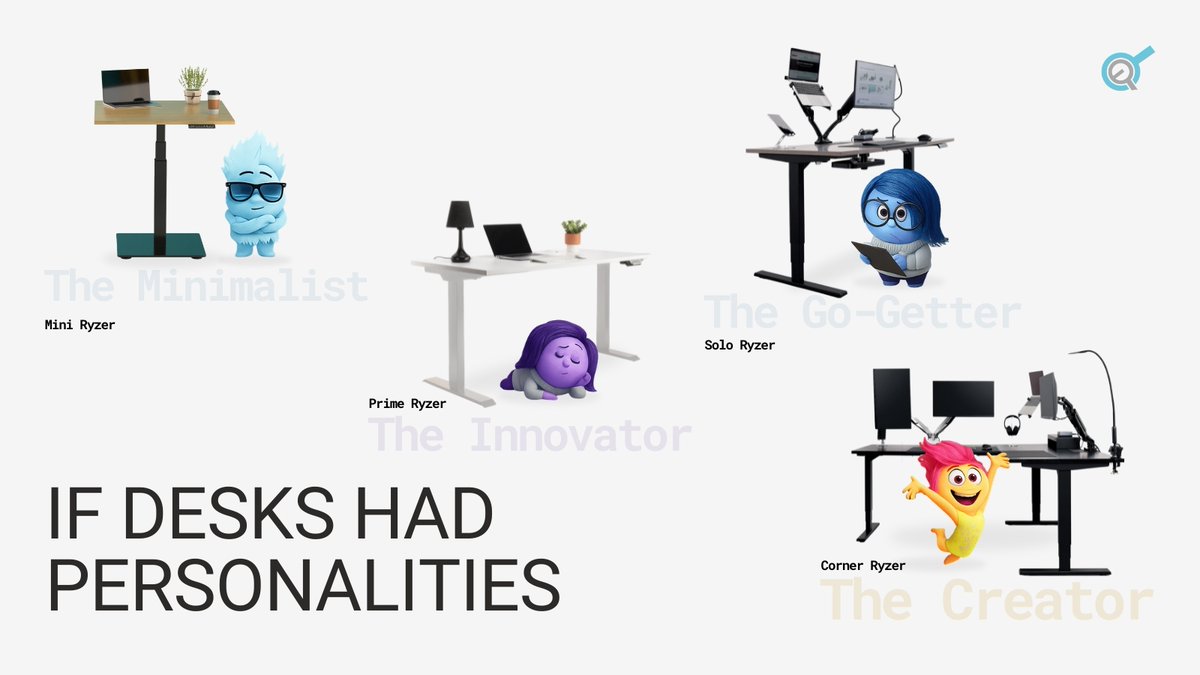 The Minimalist
Mini Ryzer

Prime Ryzer
The Innovator

The Go-Getter
Solo Ryzer

Corner Ryzer
The Creator

IF DESKS HAD PERSONALITIES